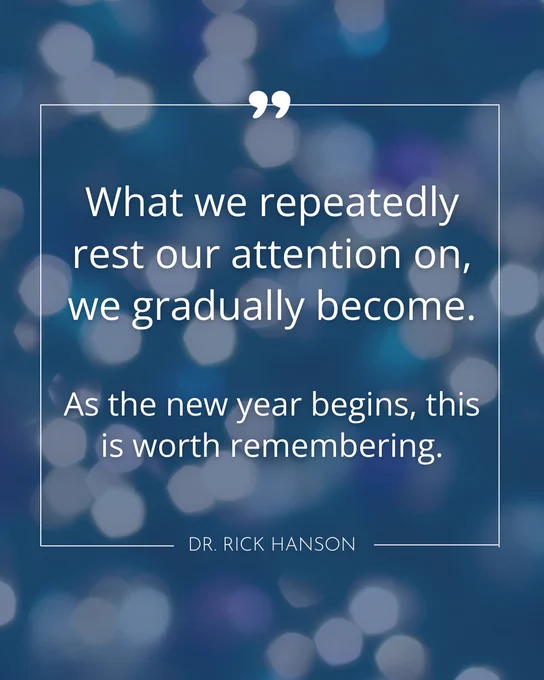 "

What we repeatedly rest our attention on, we gradually become.

As the new year begins, this is worth remembering.

DR. RICK HANSON